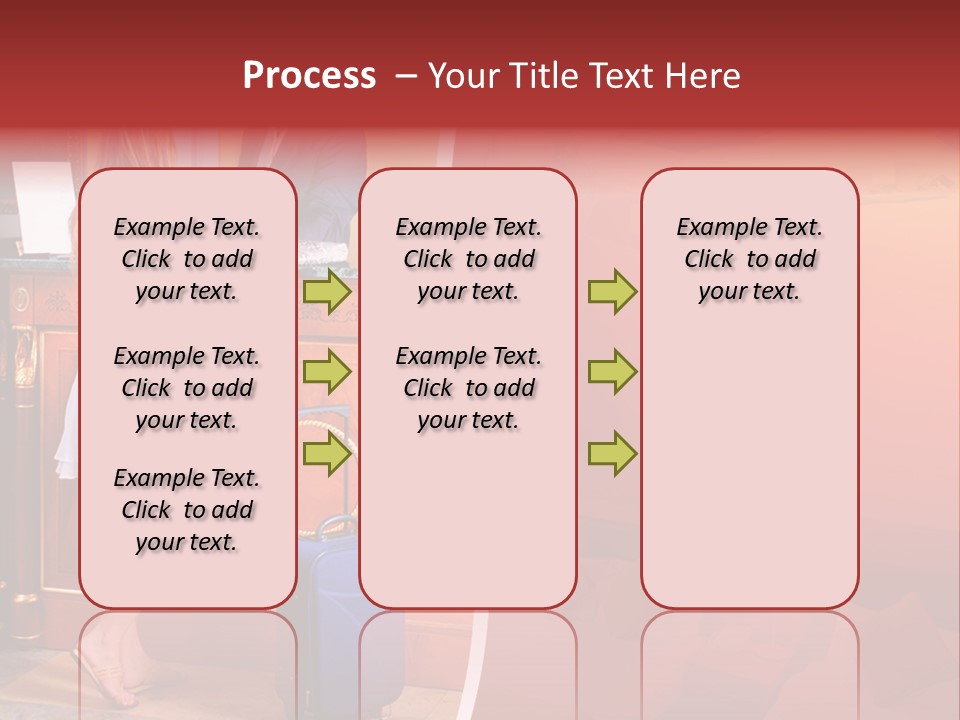 Process – Your Title Text Here

Example Text. Click to add your text.

Example Text. Click to add your text.

Example Text. Click to add your text.

Example Text. Click to add your text.

Example Text. Click to add your text.

Example Text. Click to add your text.